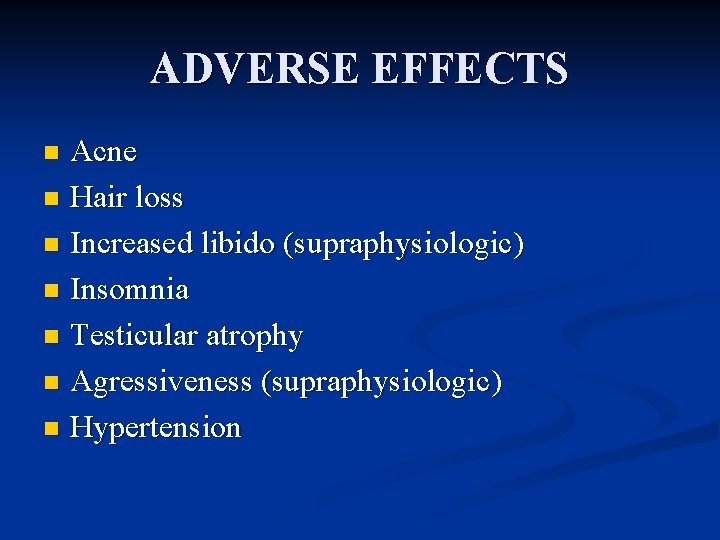 ADVERSE EFFECTS

- Acne
- Hair loss
- Increased libido (supraphysiologic)
- Insomnia
- Testicular atrophy
- Agressiveness (supraphysiologic)
- Hypertension